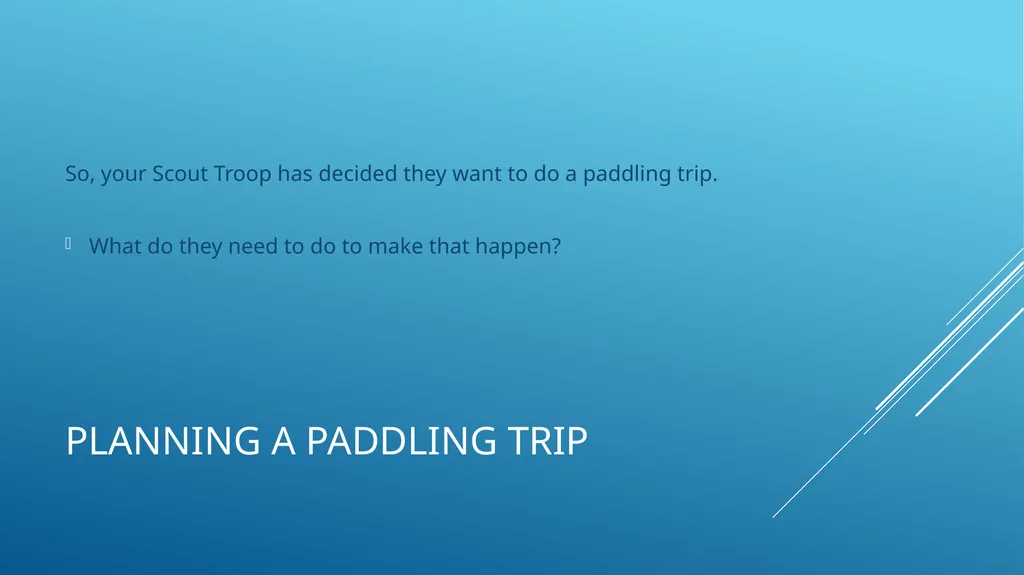 So, your Scout Troop has decided they want to do a paddling trip.

What do they need to do to make that happen?

PLANNING A PADDLING TRIP